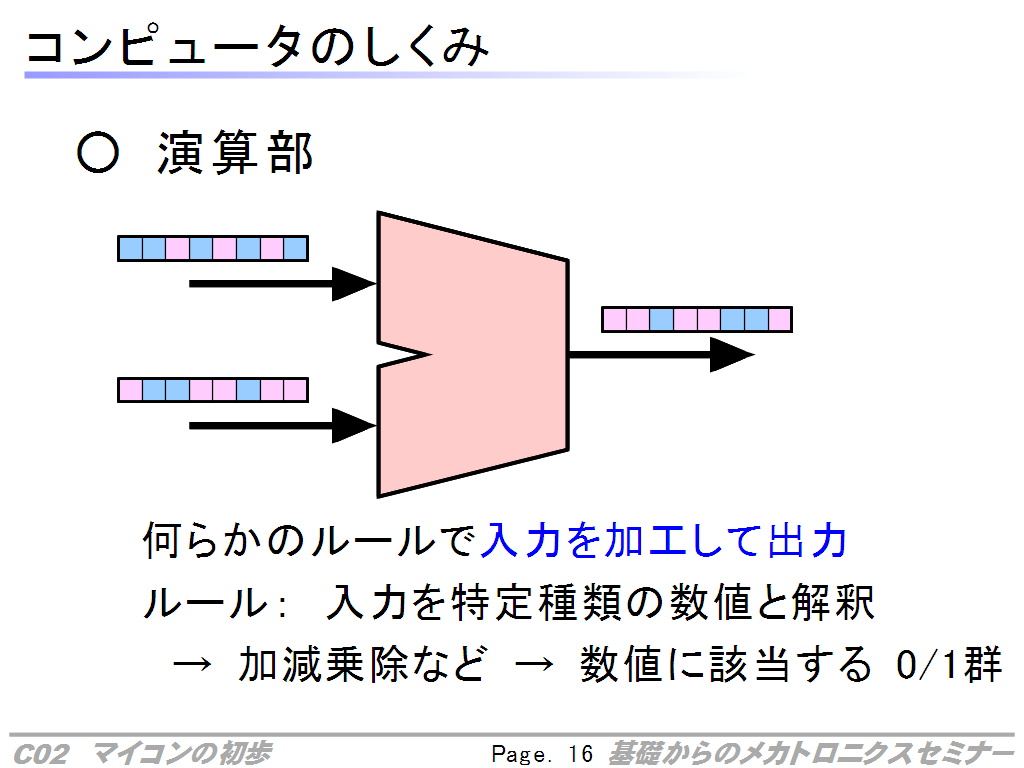 コンピュータのしくみ

○ 演算部

何らかのルールで入力を加工して出力

ルール: 入力を特定種類の数値と解釈

→ 加減乗除など → 数値に該当する 0/1群

C02 マイコンの初歩 Page. 16 基礎からのメカトロニクスセミナー